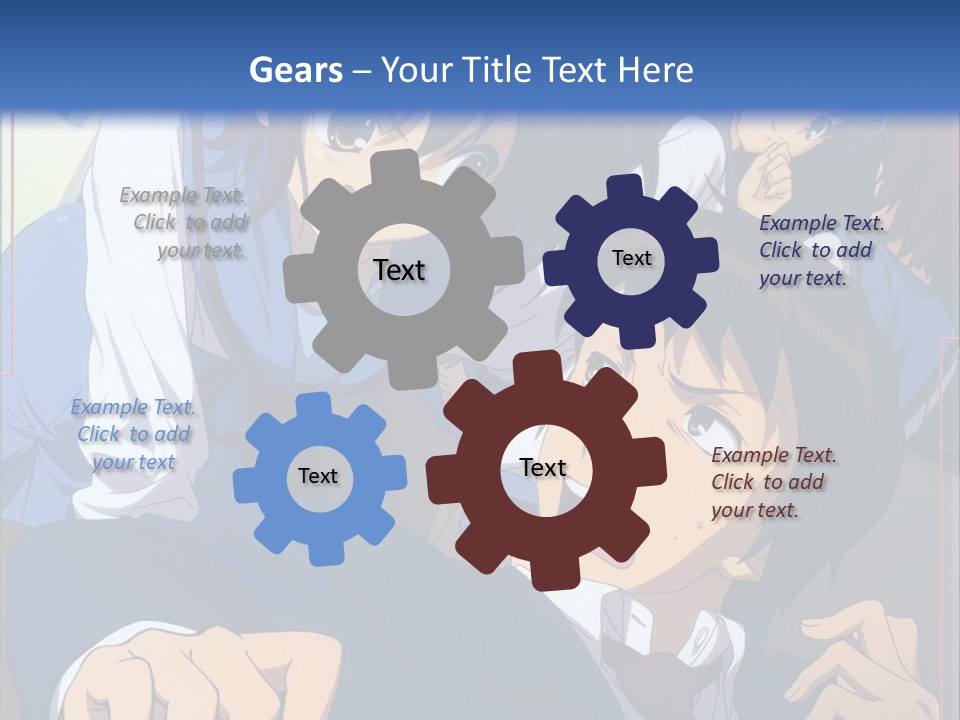 Gears – Your Title Text Here

Example Text. Click to add your text.

Text

Text

Example Text. Click to add your text.

Example Text. Click to add your text

Text

Text

Example Text. Click to add your text.